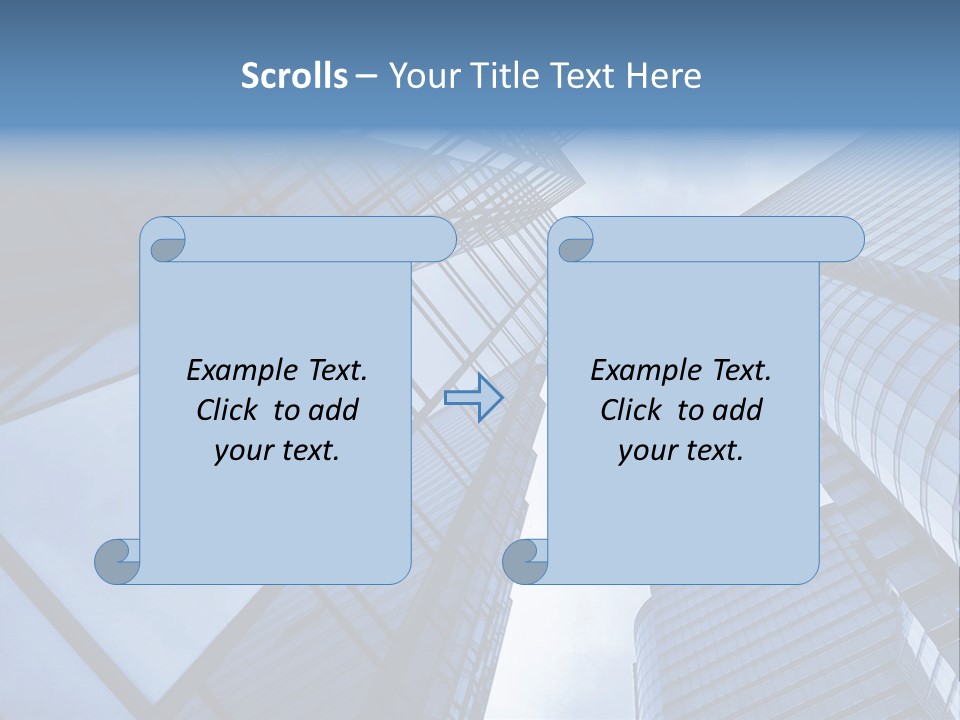 Scrolls – Your Title Text Here

Example Text. Click to add your text.

Example Text. Click to add your text.